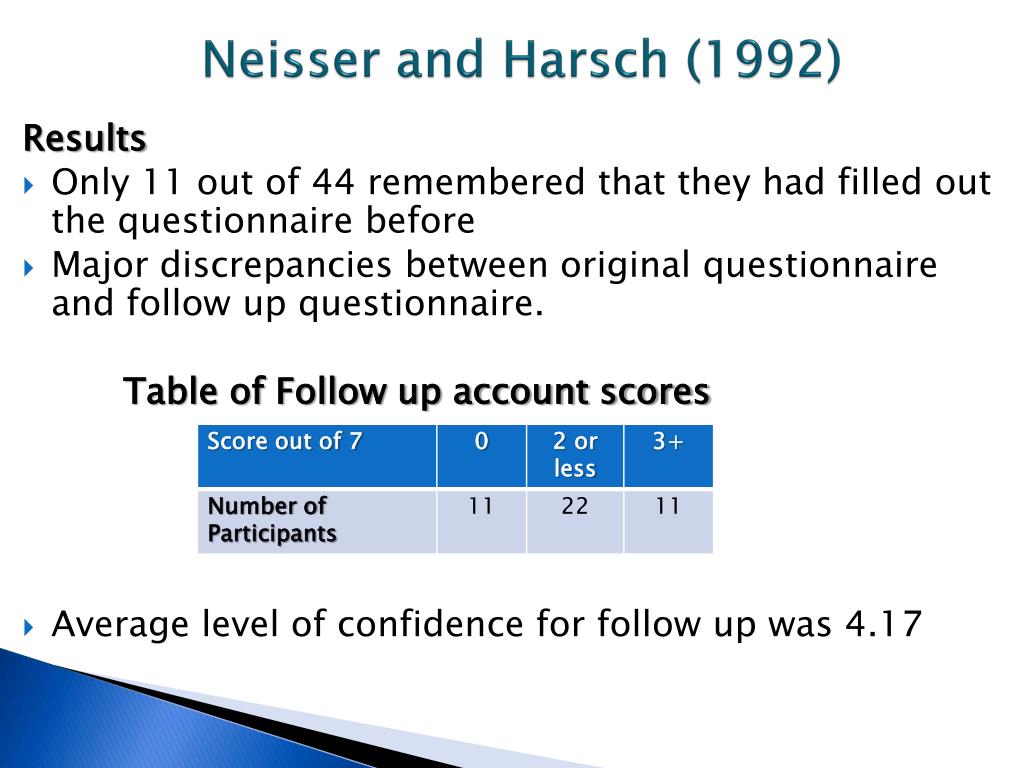 Neisser and Harsch (1992)

Results

Only 11 out of 44 remembered that they had filled out the questionnaire before

Major discrepancies between original questionnaire and follow up questionnaire.

Table of Follow up account scores

| Score out of 7 | 0 | 2 or less | 3+ |
|---|---|---|---|
| Number of Participants | 11 | 22 | 11 |

Average level of confidence for follow up was 4.17